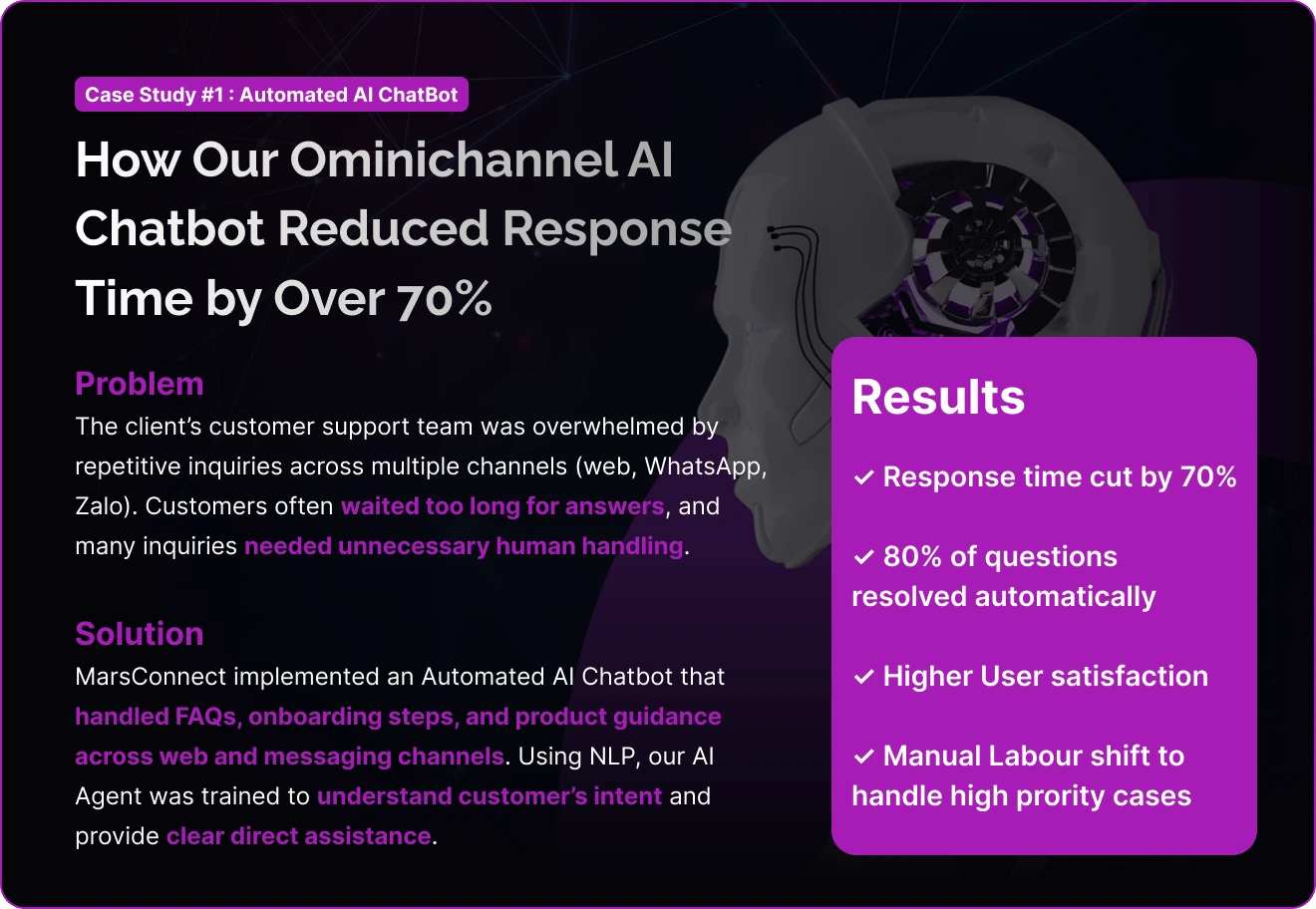 Case Study #1 : Automated AI ChatBot

How Our Ominichannel AI Chatbot Reduced Response Time by Over 70%

Problem

The client's customer support team was overwhelmed by repetitive inquiries across multiple channels (web, WhatsApp, Zalo). Customers often waited too long for answers, and many inquiries needed unnecessary human handling.

Solution

MarsConnect implemented an Automated AI Chatbot that handled FAQs, onboarding steps, and product guidance across web and messaging channels. Using NLP, our AI Agent was trained to understand customer's intent and provide clear direct assistance.

Results

✓ Response time cut by 70%

✓ 80% of questions resolved automatically

✓ Higher User satisfaction

✓ Manual Labour shift to handle high prority cases